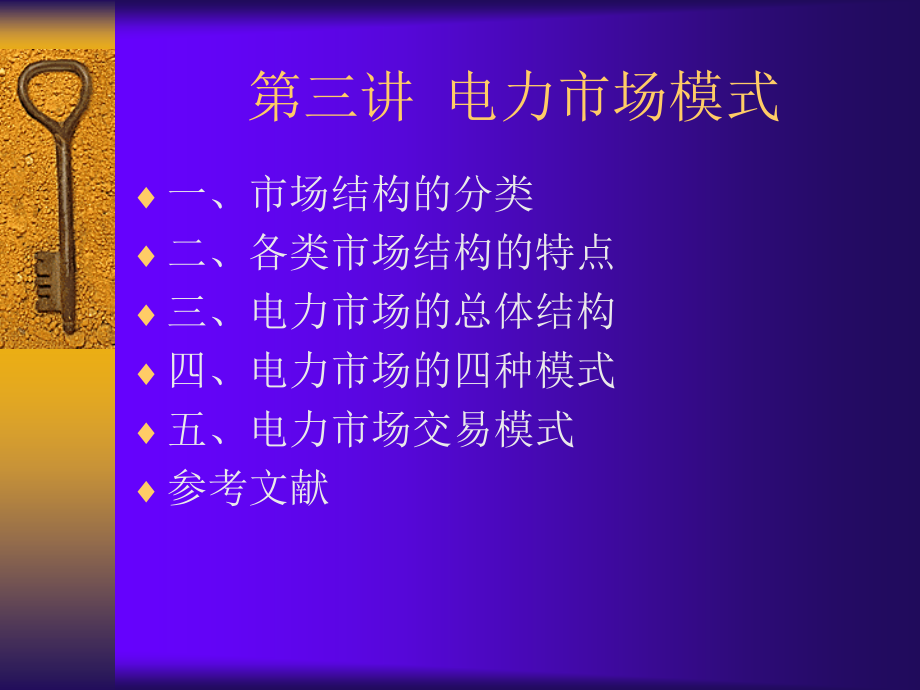 第三讲 电力市场模式

♦ 一、市场结构的分类
♦ 二、各类市场结构的特点
♦ 三、电力市场的总体结构
♦ 四、电力市场的四种模式
♦ 五、电力市场交易模式
♦ 参考文献